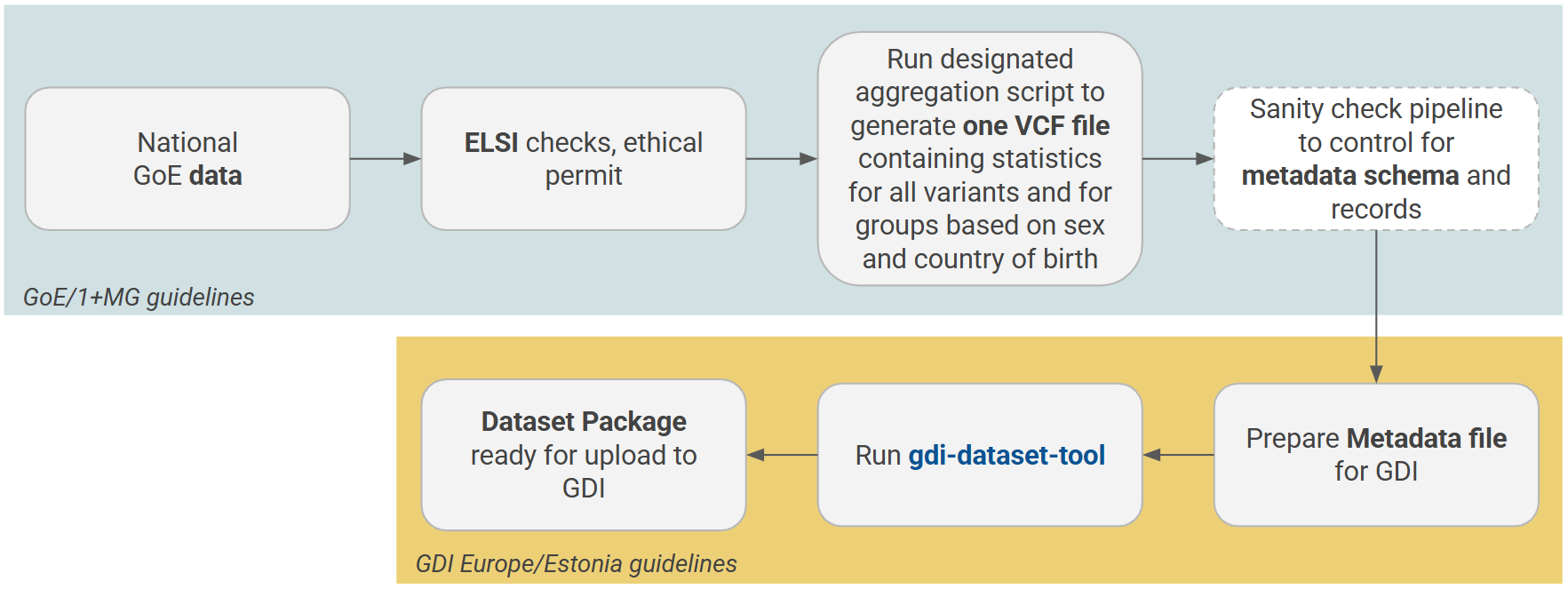 National GoE data

ELSI checks, ethical permit

Run designated aggregation script to generate one VCF file containing statistics for all variants and for groups based on sex and country of birth

Sanity check pipeline to control for metadata schema and records

GoE/1+MG guidelines

Prepare Metadata file for GDI

Run gdi-dataset-tool

Dataset Package ready for upload to GDI

GDI Europe/Estonia guidelines